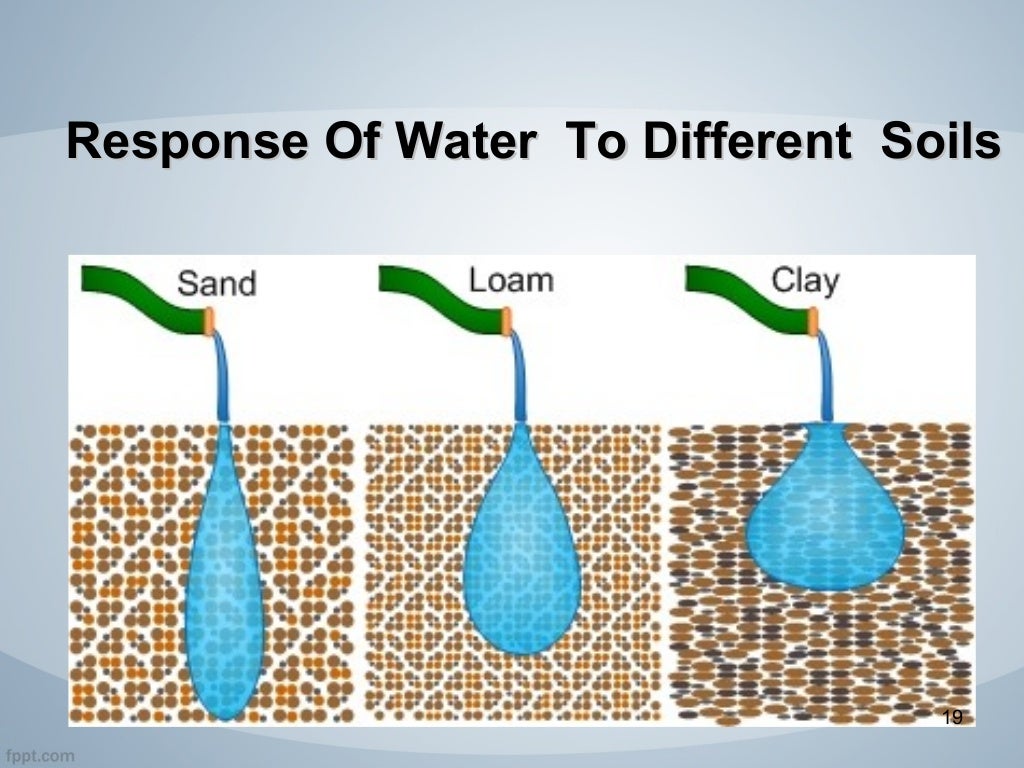 Response Of Water To Different Soils

Sand

Loam

Clay

19

fppt.com